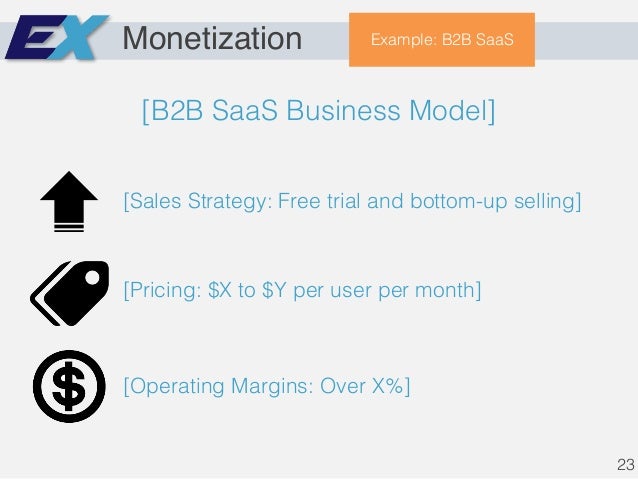 EX Monetization

Example: B2B SaaS

[B2B SaaS Business Model]

[Sales Strategy: Free trial and bottom-up selling]

[Pricing: \$X to \$Y per user per month]

[Operating Margins: Over X%]

23